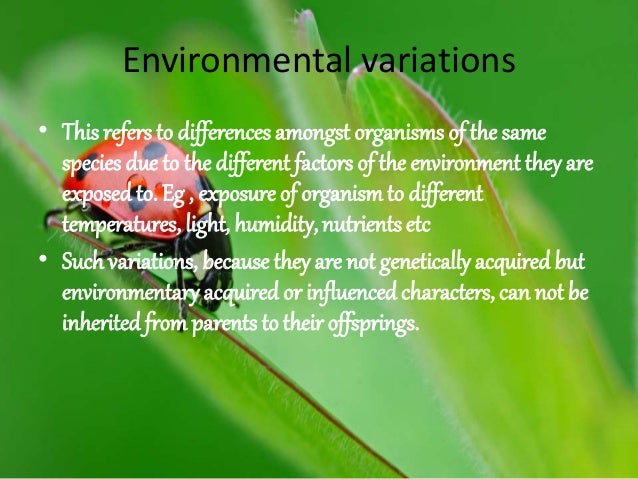 Environmental variations

• This refers to differences amongst organisms of the same species due to the different factors of the environment they are exposed to. Eg , exposure of organism to different temperatures, light, humidity, nutrients etc

• Such variations, because they are not genetically acquired but environmentary acquired or influenced characters, can not be inherited from parents to their offsprings.